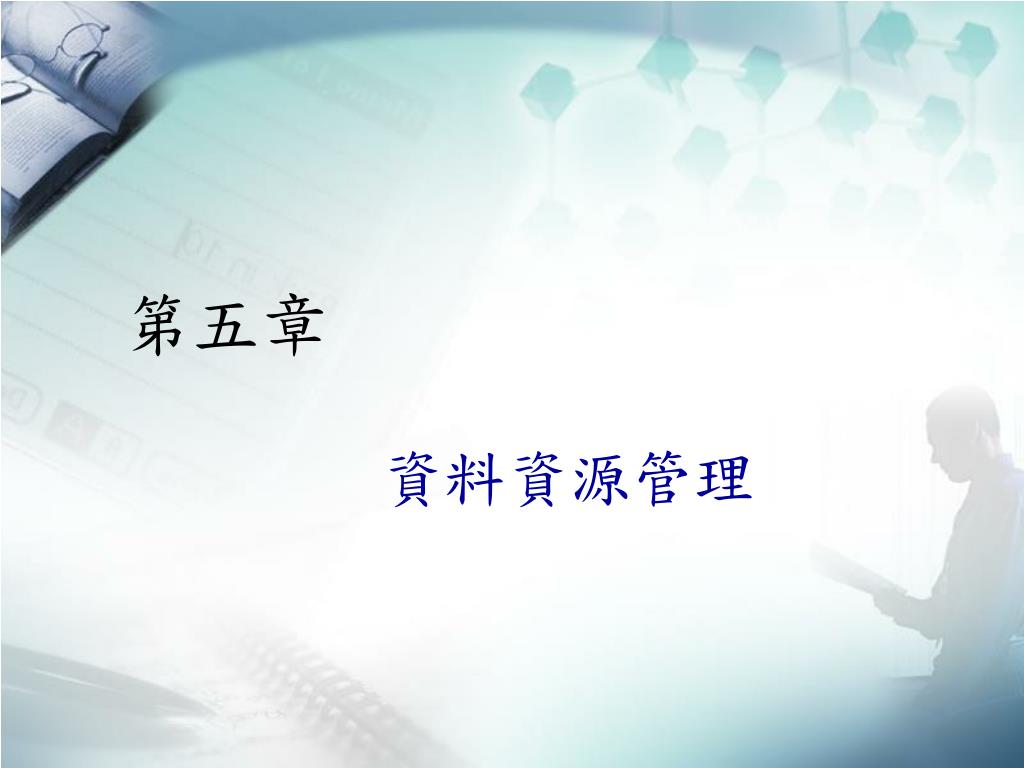 第五章

資料資源管理